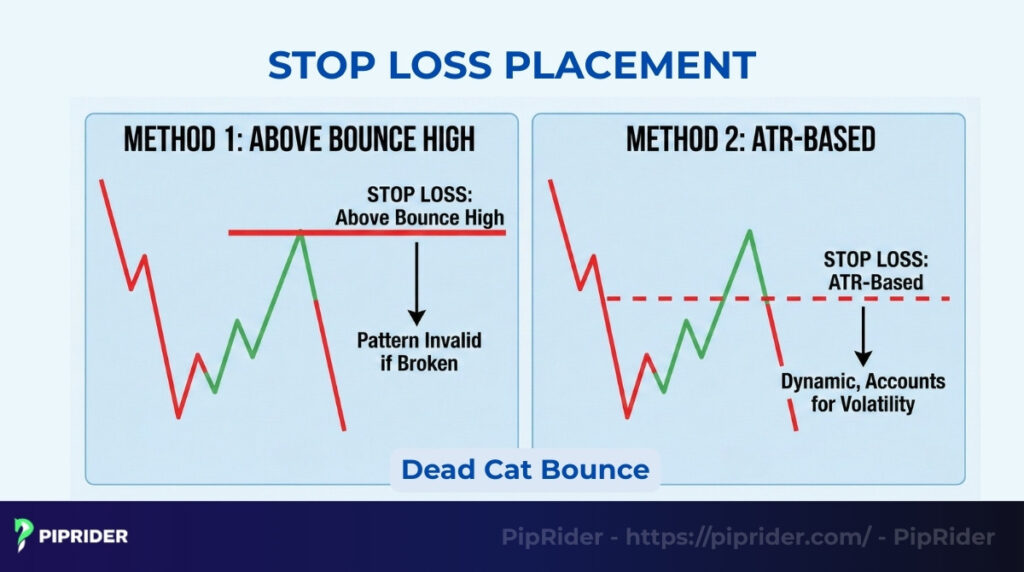 STOP LOSS PLACEMENT

METHOD 1: ABOVE BOUNCE HIGH

STOP LOSS:
Above Bounce High

Pattern Invalid if Broken

METHOD 2: ATR-BASED

STOP LOSS:
ATR-Based

Dynamic, Accounts for Volatility

Dead Cat Bounce

PIPRIDER

PipRider - https://piprider.com/ - PipRider